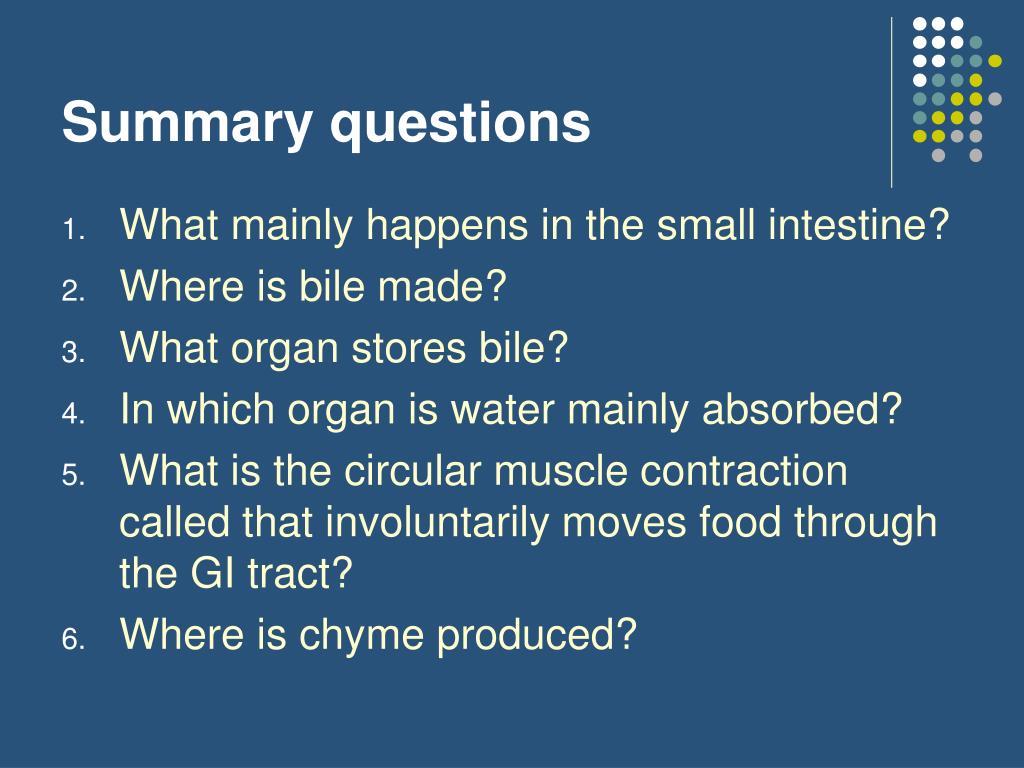 Summary questions

1. What mainly happens in the small intestine?
2. Where is bile made?
3. What organ stores bile?
4. In which organ is water mainly absorbed?
5. What is the circular muscle contraction called that involuntarily moves food through the GI tract?
6. Where is chyme produced?